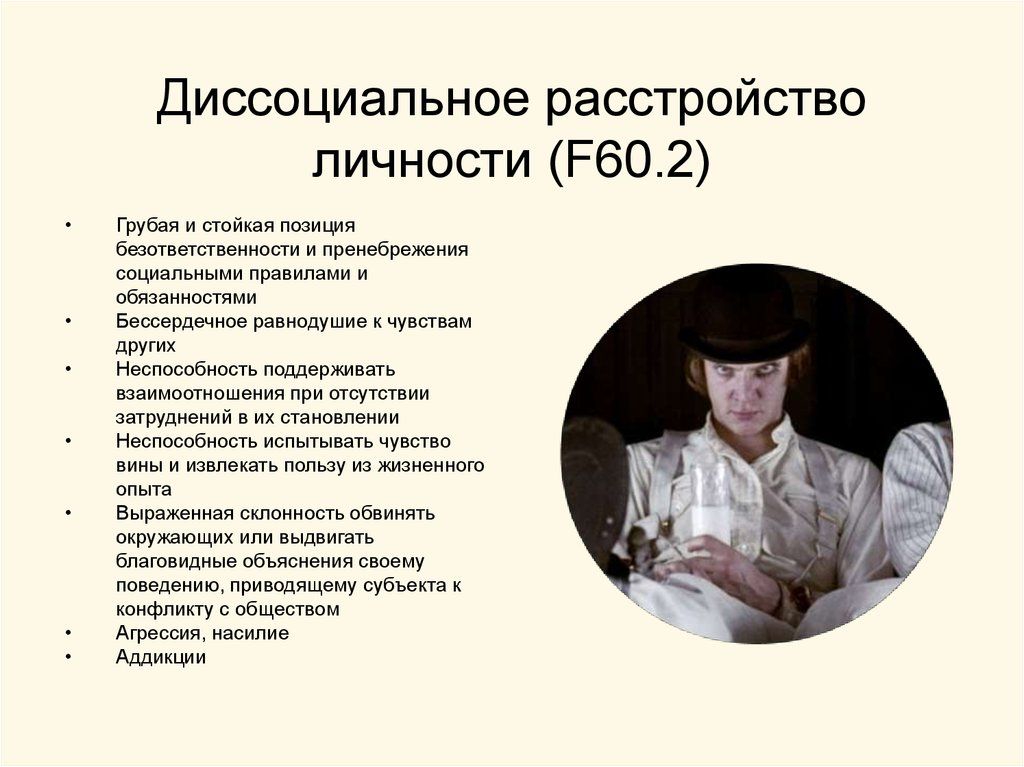 Диссоциальное расстройство личности (F60.2)

• Грубая и стойкая позиция безответственности и пренебрежения социальными правилами и обязанностями
• Бессердечное равнодушие к чувствам других
• Неспособность поддерживать взаимоотношения при отсутствии затруднений в их становлении
• Неспособность испытывать чувство вины и извлекать пользу из жизненного опыта
• Выраженная склонность обвинять окружающих или выдвигать благовидные объяснения своему поведению, приводящему субъекта к конфликту с обществом
• Агрессия, насилие
• Аддикции